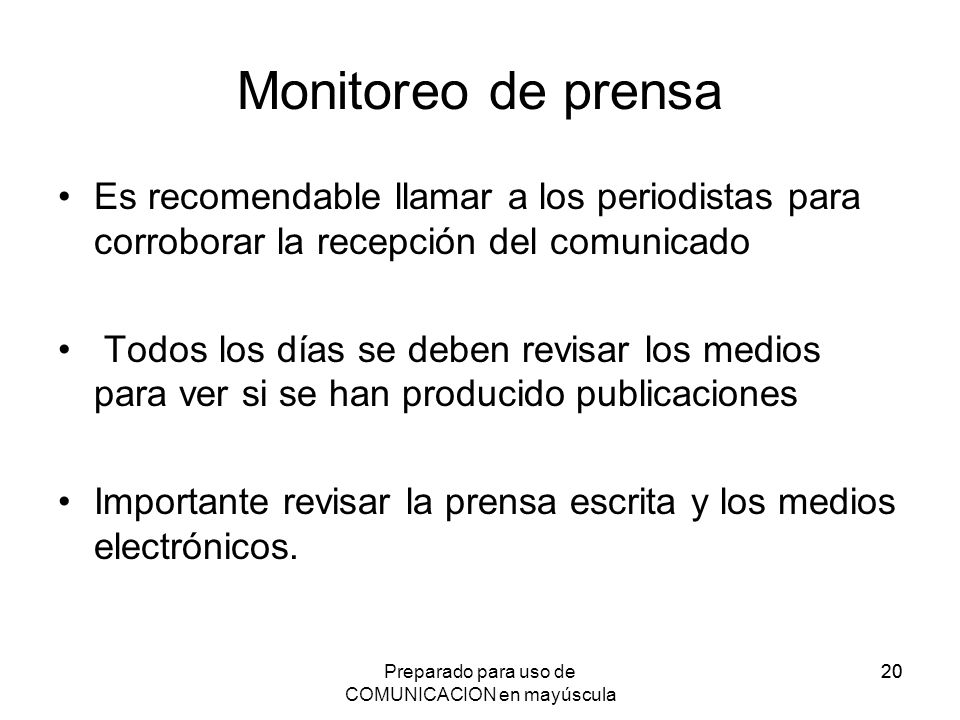 Monitoreo de prensa

• Es recomendable llamar a los periodistas para corroborar la recepción del comunicado

• Todos los días se deben revisar los medios para ver si se han producido publicaciones

• Importante revisar la prensa escrita y los medios electrónicos.

Preparado para uso de COMUNICACION en mayúscula

20